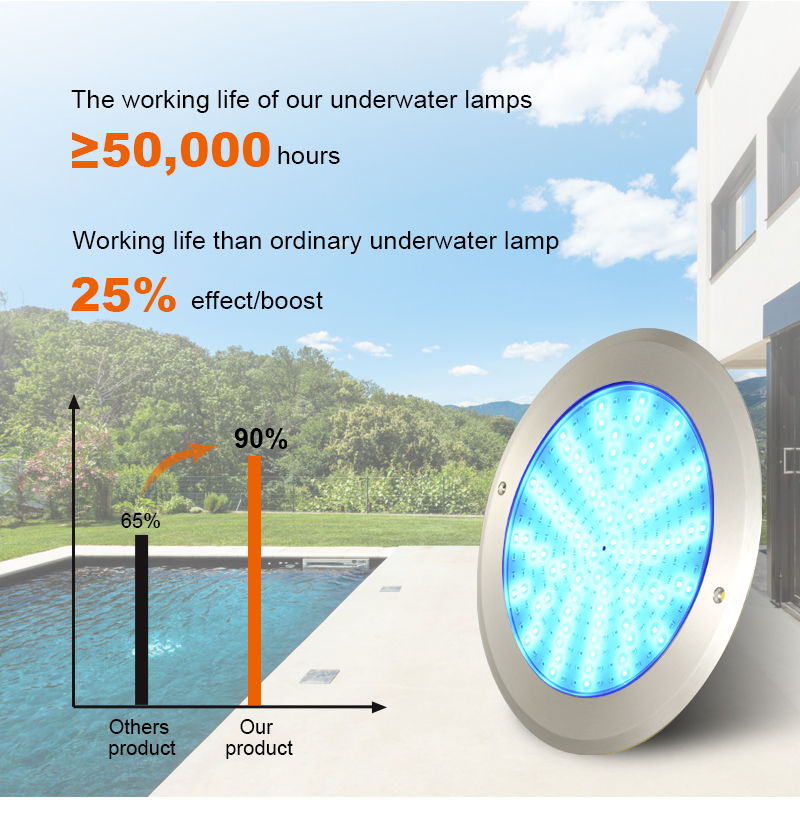 The working life of our underwater lamps

≥50,000 hours

Working life than ordinary underwater lamp

25% effect/boost

90%

65%

Others product

Our product